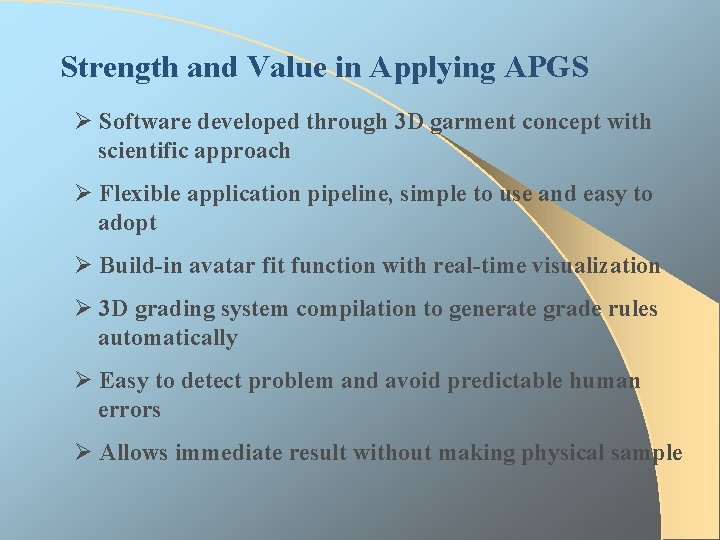 Strength and Value in Applying APGS

➢ Software developed through 3D garment concept with scientific approach

➢ Flexible application pipeline, simple to use and easy to adopt

➢ Build-in avatar fit function with real-time visualization

➢ 3D grading system compilation to generate grade rules automatically

➢ Easy to detect problem and avoid predictable human errors

➢ Allows immediate result without making physical sample